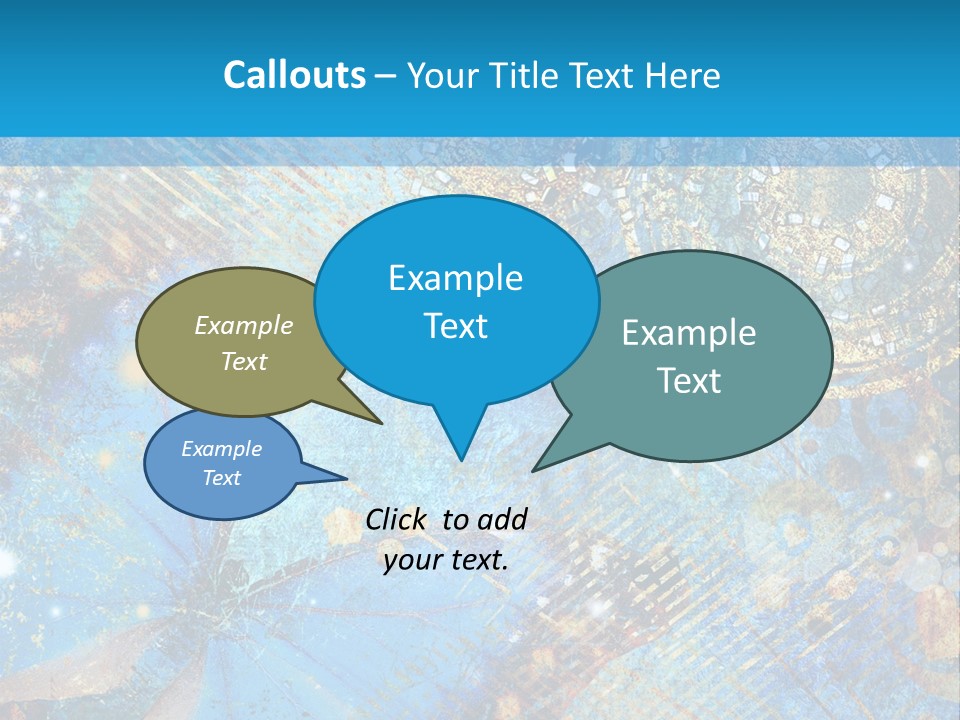 Callouts – Your Title Text Here

Example Text

Example Text

Example Text

Example Text

Click to add your text.